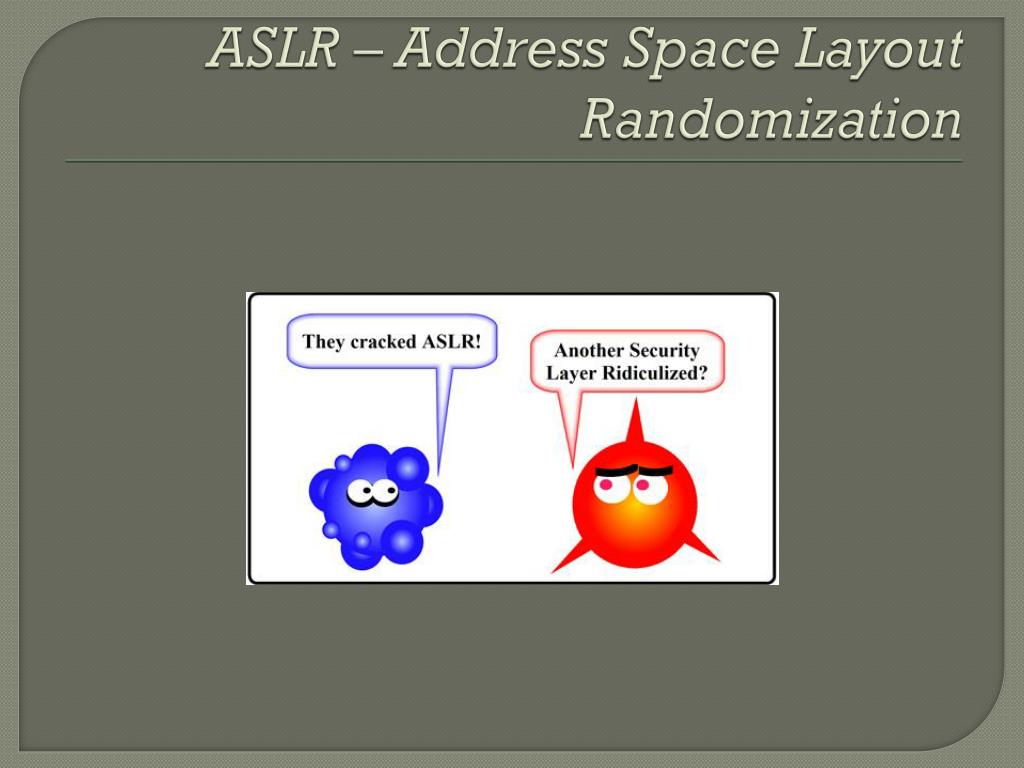 ASLR – Address Space Layout Randomization

They cracked ASLR!

Another Security Layer Ridiculized?